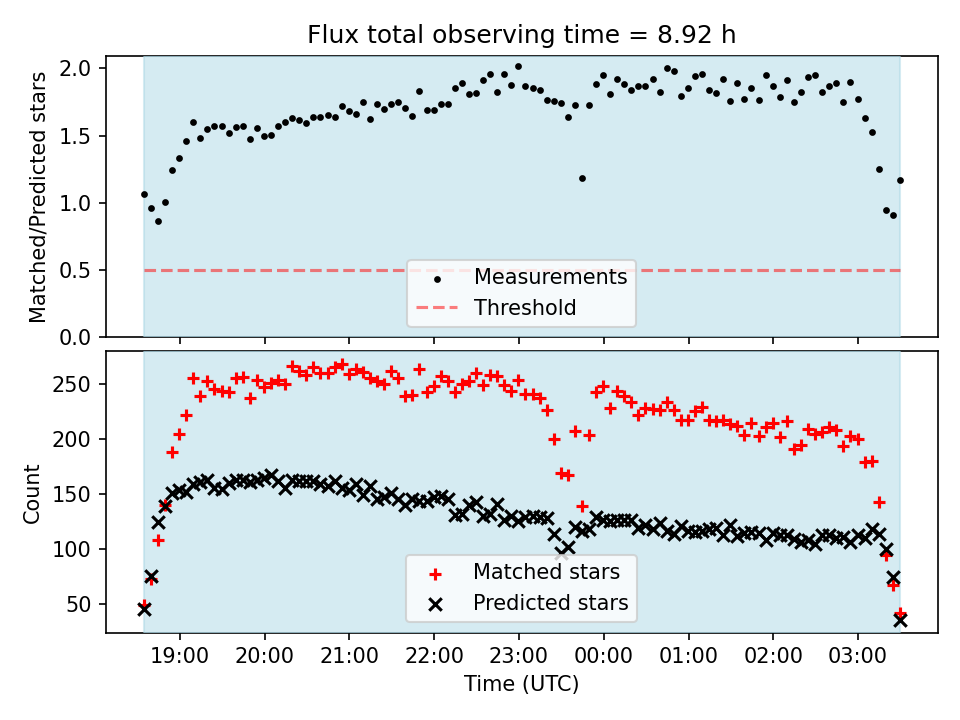 Flux total observing time = 8.92 h

Matched/Predicted stars

2.0
1.5
1.0
0.5
0.0

Measurements
Threshold

Count

250
200
150
100
50

Matched stars
Predicted stars

19:00 20:00 21:00 22:00 23:00 00:00 01:00 02:00 03:00

Time (UTC)